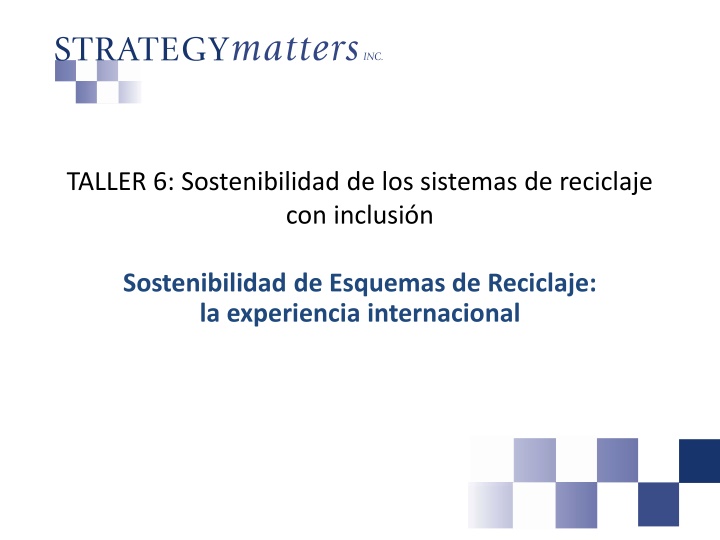 STRATEGYmatters INC.

TALLER 6: Sostenibilidad de los sistemas de reciclaje con inclusión

Sostenibilidad de Esquemas de Reciclaje: la experiencia internacional